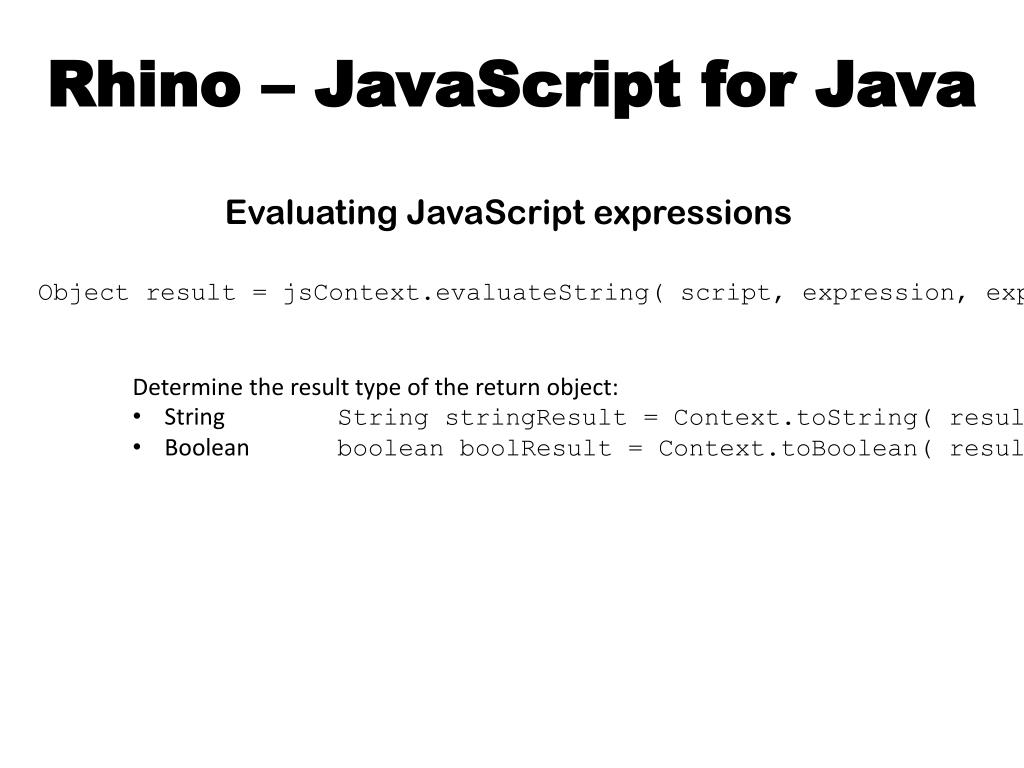 Rhino – JavaScript for Java

Evaluating JavaScript expressions

Object result = jsContext.evaluateString( script, expression, exp

Determine the result type of the return object:
• String String stringResult = Context.toString( resul
• Boolean boolean boolResult = Context.toBoolean( resul